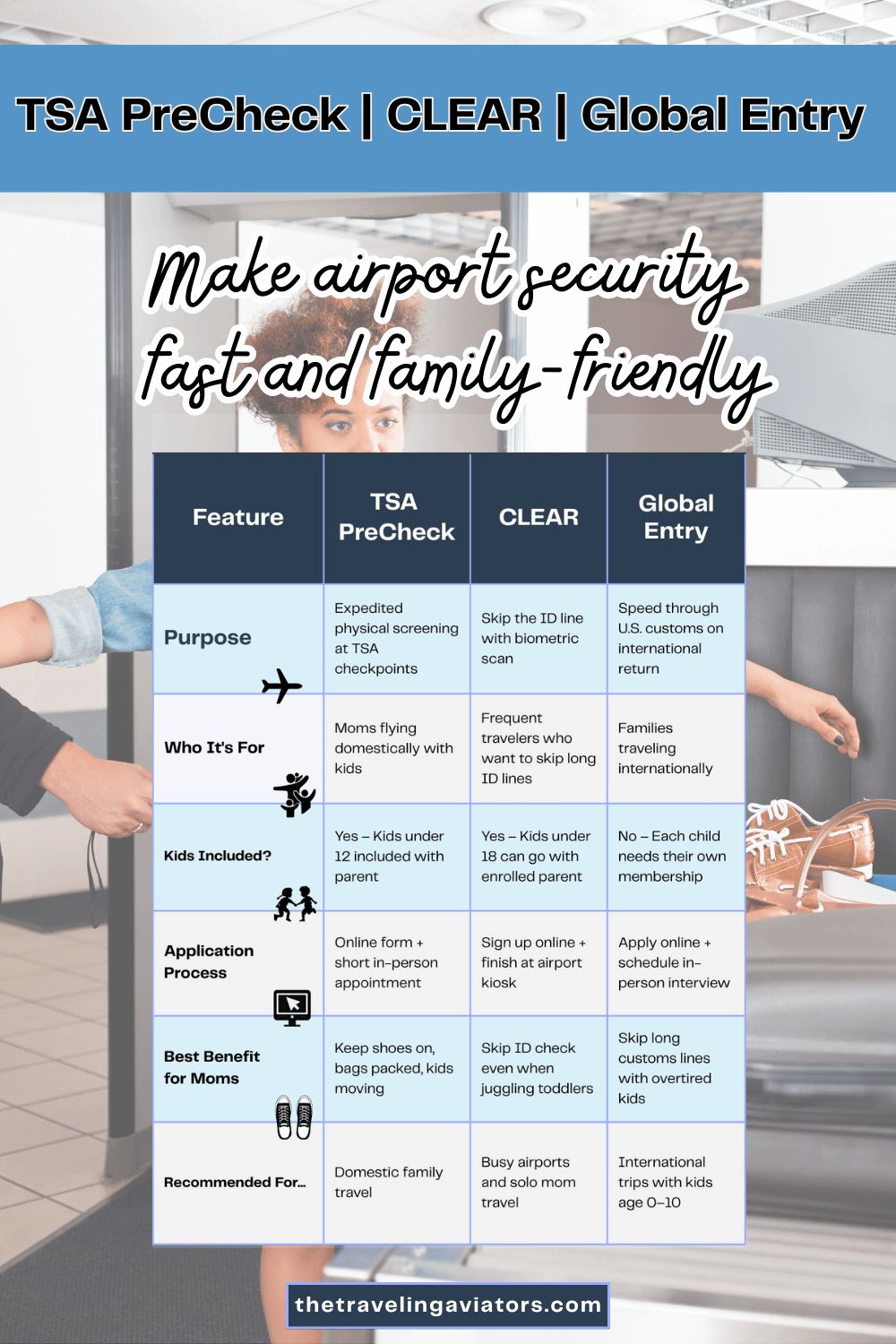 TSA PreCheck | CLEAR | Global Entry

Make airport security fast and family-friendly

| Feature | TSA PreCheck | CLEAR | Global Entry |
|---|---|---|---|
| Purpose | Expedited physical screening at TSA checkpoints | Skip the ID line with biometric scan | Speed through U.S. customs on international return |
| Who It's For | Moms flying domestically with kids | Frequent travelers who want to skip long ID lines | Families traveling internationally |
| Kids Included? | Yes – Kids under 12 included with parent | Yes – Kids under 18 can go with enrolled parent | No – Each child needs their own membership |
| Application Process | Online form + short in-person appointment | Sign up online + finish at airport kiosk | Apply online + schedule in-person interview |
| Best Benefit for Moms | Keep shoes on, bags packed, kids moving | Skip ID check even when juggling toddlers | Skip long customs lines with overtired kids |
| Recommended For... | Domestic family travel | Busy airports and solo mom travel | International trips with kids age 0–10 |

thetravelingaviators.com